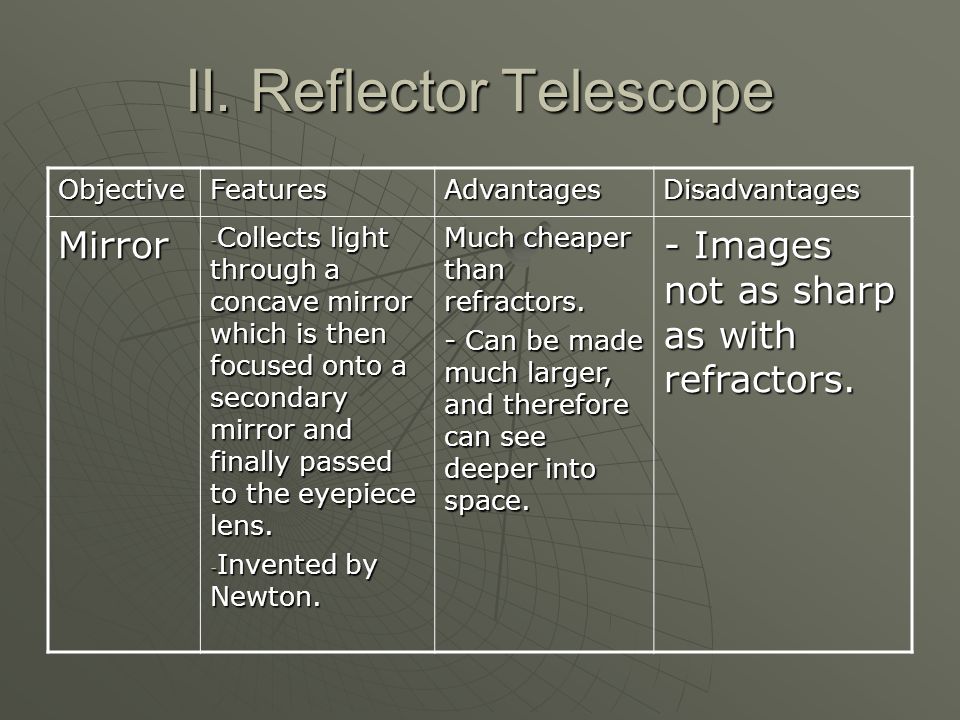 II. Reflector Telescope

| Objective | Features | Advantages | Disadvantages |
|---|---|---|---|
| Mirror | -Collects light through a concave mirror which is then focused onto a secondary mirror and finally passed to the eyepiece lens. -Invented by Newton. | Much cheaper than refractors. - Can be made much larger, and therefore can see deeper into space. | - Images not as sharp as with refractors. |